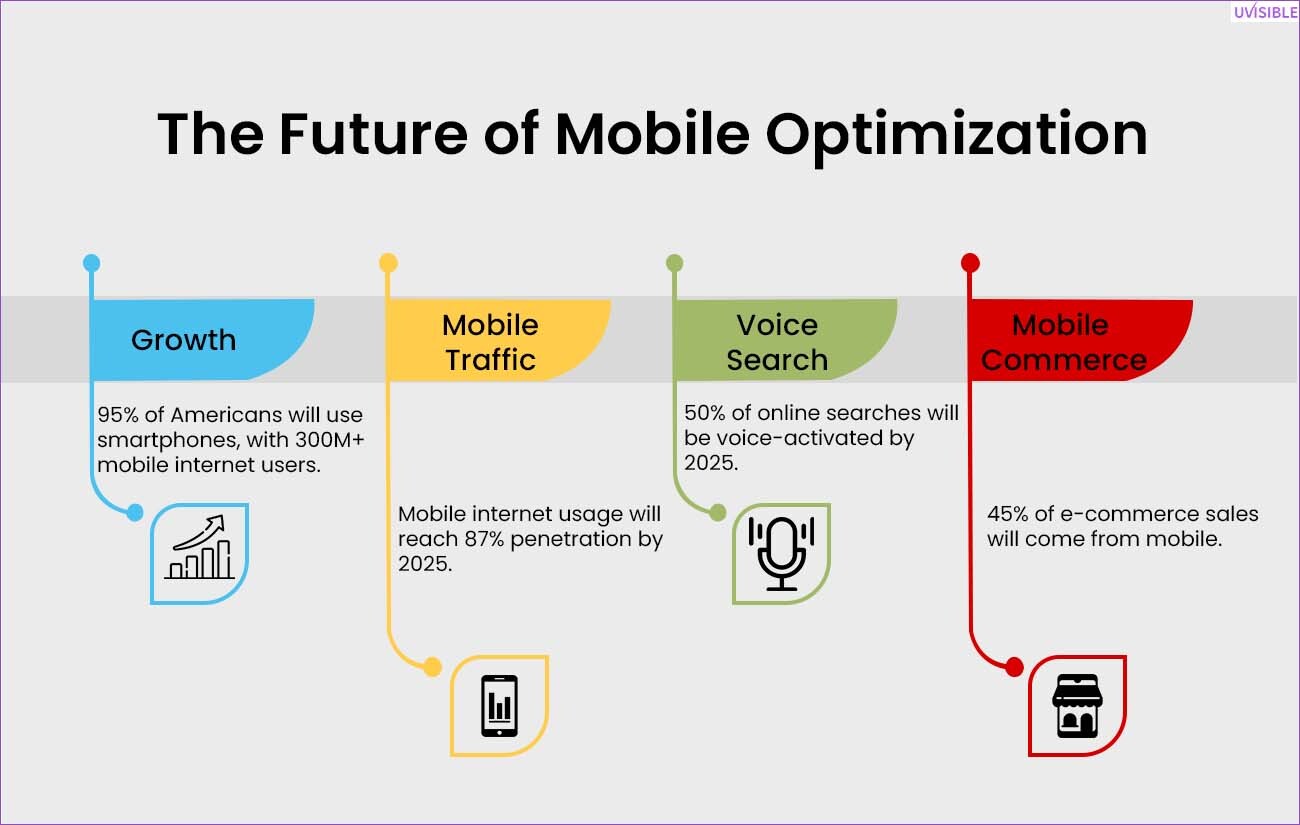 UVISIBLE

The Future of Mobile Optimization

Growth

95% of Americans will use smartphones, with 300M+ mobile internet users.

Mobile Traffic

Mobile internet usage will reach 87% penetration by 2025.

Voice Search

50% of online searches will be voice-activated by 2025.

Mobile Commerce

45% of e-commerce sales will come from mobile.